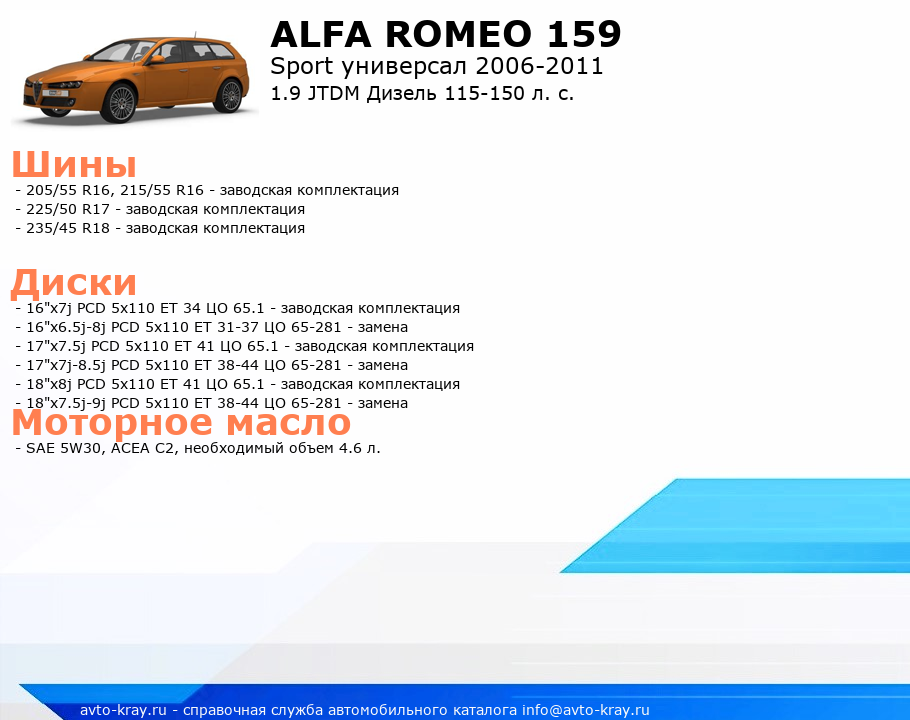 ALFA ROMEO 159
Sport универсал 2006-2011
1.9 JTDM Дизель 115-150 л. с.

Шины
- 205/55 R16, 215/55 R16 - заводская комплектация
- 225/50 R17 - заводская комплектация
- 235/45 R18 - заводская комплектация

Диски
- 16"x7j PCD 5x110 ET 34 ЦО 65.1 - заводская комплектация
- 16"x6.5j-8j PCD 5x110 ET 31-37 ЦО 65-281 - замена
- 17"x7.5j PCD 5x110 ET 41 ЦО 65.1 - заводская комплектация
- 17"x7j-8.5j PCD 5x110 ET 38-44 ЦО 65-281 - замена
- 18"x8j PCD 5x110 ET 41 ЦО 65.1 - заводская комплектация
- 18"x7.5j-9j PCD 5x110 ET 38-44 ЦО 65-281 - замена

Моторное масло
- SAE 5W30, ACEA C2, необходимый объем 4.6 л.

avto-kray.ru - справочная служба автомобильного каталога info@avto-kray.ru